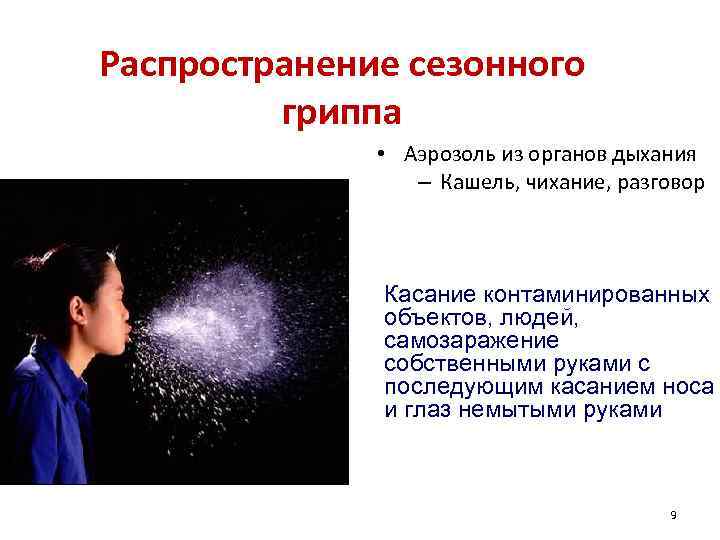 Распространение сезонного гриппа

• Аэрозоль из органов дыхания
– Кашель, чихание, разговор

Касание контаминированных объектов, людей, самозаражение собственными руками с последующим касанием носа и глаз немытыми руками

9